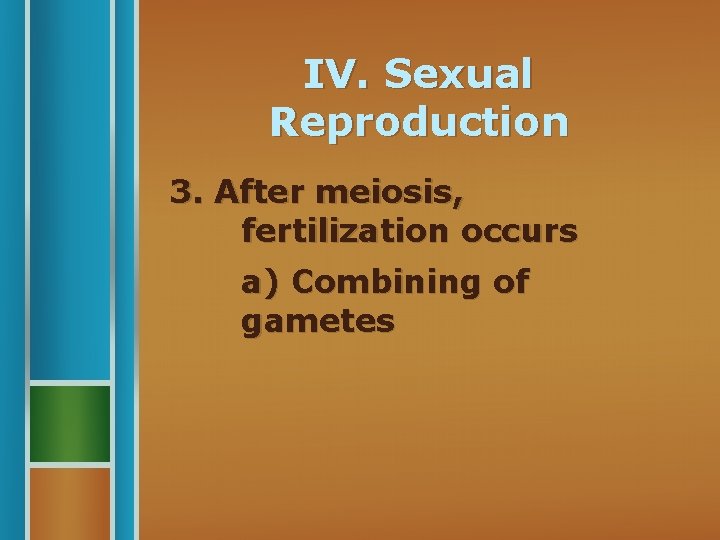 IV. Sexual Reproduction

3. After meiosis, fertilization occurs

a) Combining of gametes